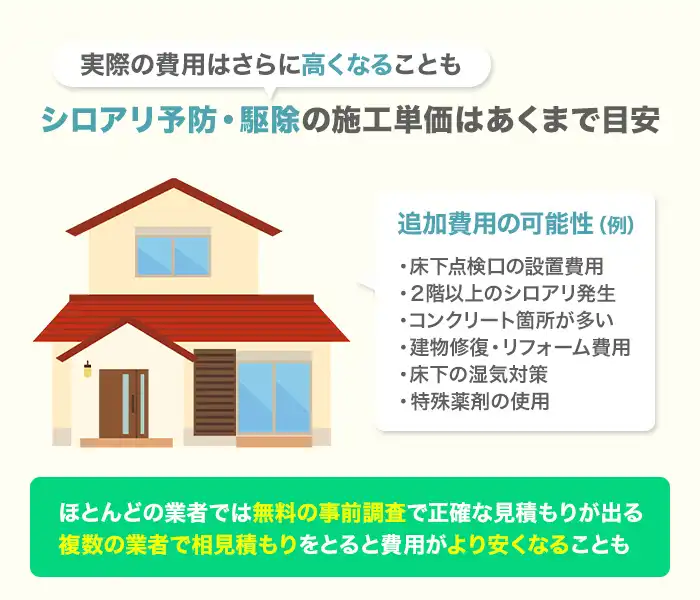 実際の費用はさらに高くなることも

シロアリ予防・駆除の施工単価はあくまで目安

追加費用の可能性（例）

・床下点検口の設置費用
・2階以上のシロアリ発生
・コンクリート箇所が多い
・建物修復・リフォーム費用
・床下の湿気対策
・特殊薬剤の使用

ほとんどの業者では無料の事前調査で正確な見積もりが出る
複数の業者で相見積もりをとると費用がより安くなることも